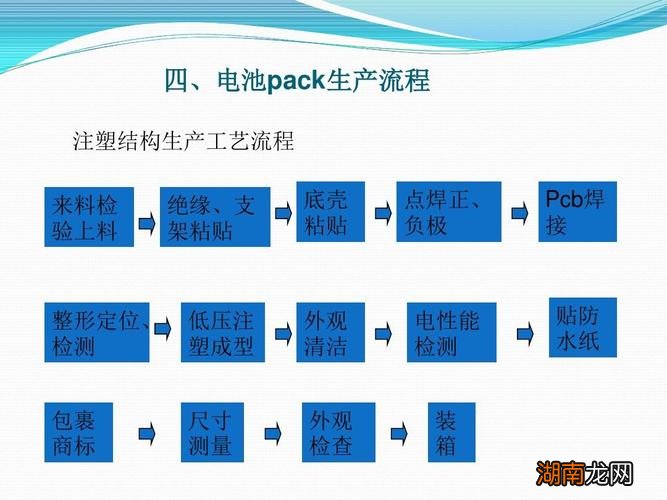 四、电池pack生产流程

注塑结构生产工艺流程

来料检验上料

绝缘、支架粘贴

底壳粘贴

点焊正、负极

Pcb焊接

整形定位、检测

低压注塑成型

外观清洁

电性能检测

贴防水纸

包裹商标

尺寸测量

外观检查

装箱

湖南龙网